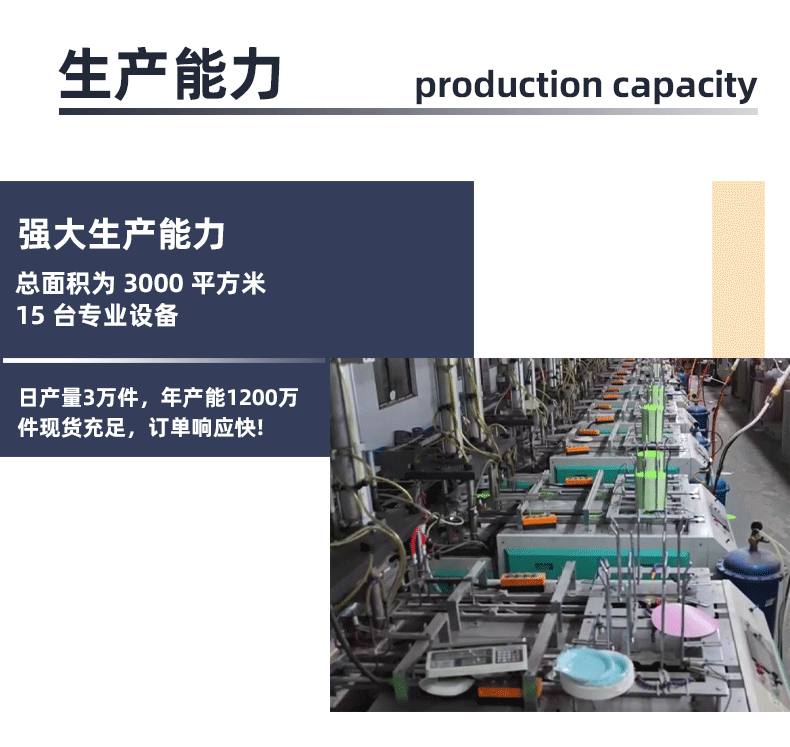 生产能力 production capacity

强大生产能力

总面积为 3000 平方米
15 台专业设备

日产量3万件，年产能1200万件现货充足，订单响应快!